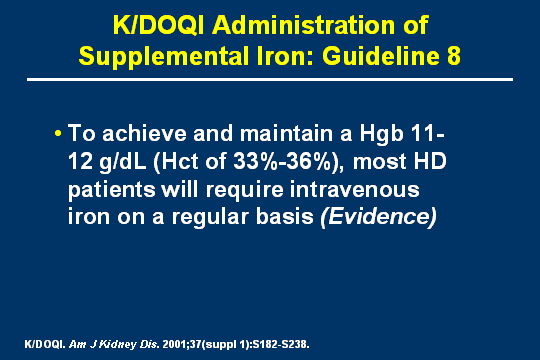 K/DOQI Administration of Supplemental Iron: Guideline 8

• To achieve and maintain a Hgb 11-12 g/dL (Hct of 33%-36%), most HD patients will require intravenous iron on a regular basis (Evidence)

K/DOQI. Am J Kidney Dis. 2001;37(suppl 1):S182-S238.